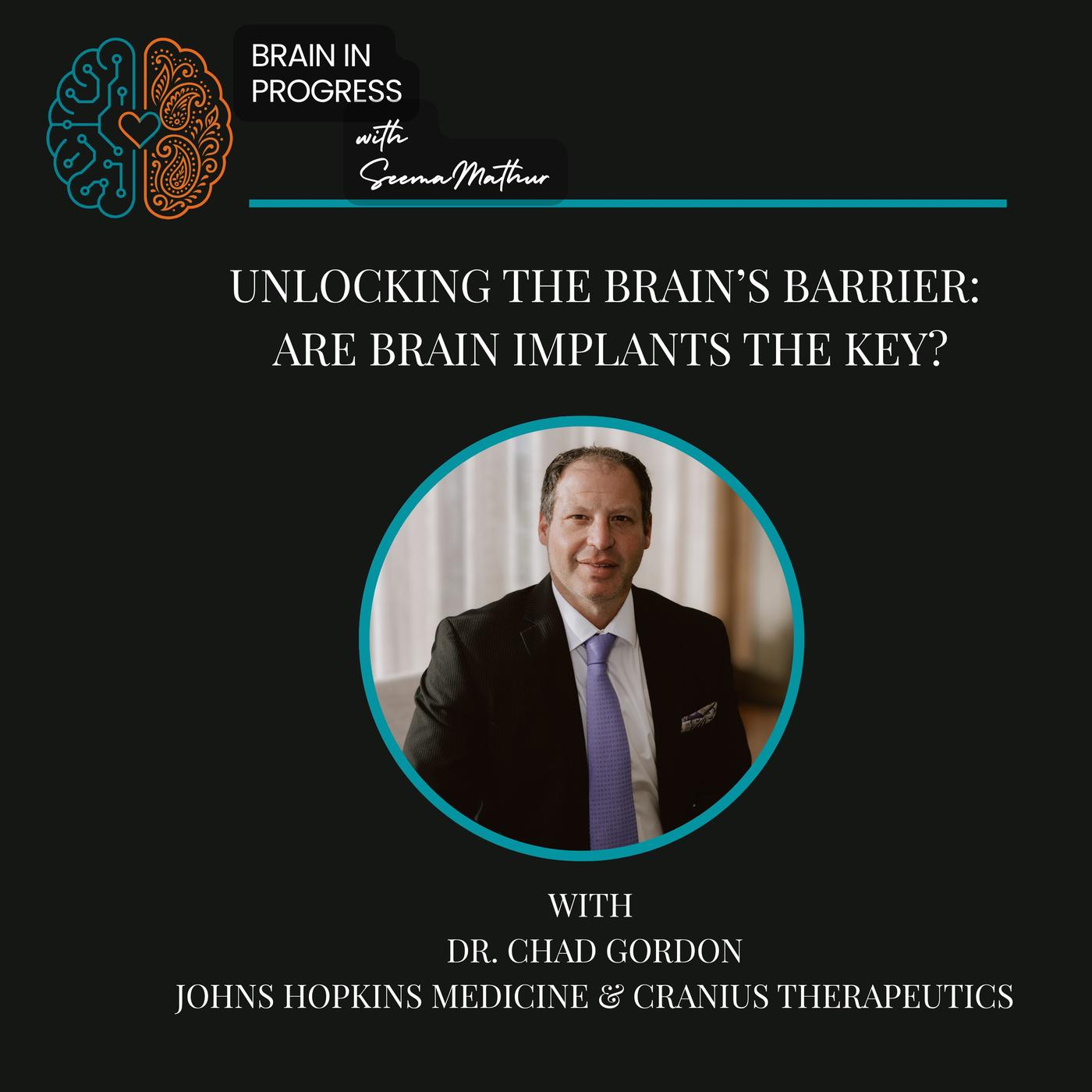 BRAIN IN PROGRESS
with
Seema Mathur

UNLOCKING THE BRAIN'S BARRIER: ARE BRAIN IMPLANTS THE KEY?

WITH
DR. CHAD GORDON
JOHNS HOPKINS MEDICINE & CRANIUS THERAPEUTICS